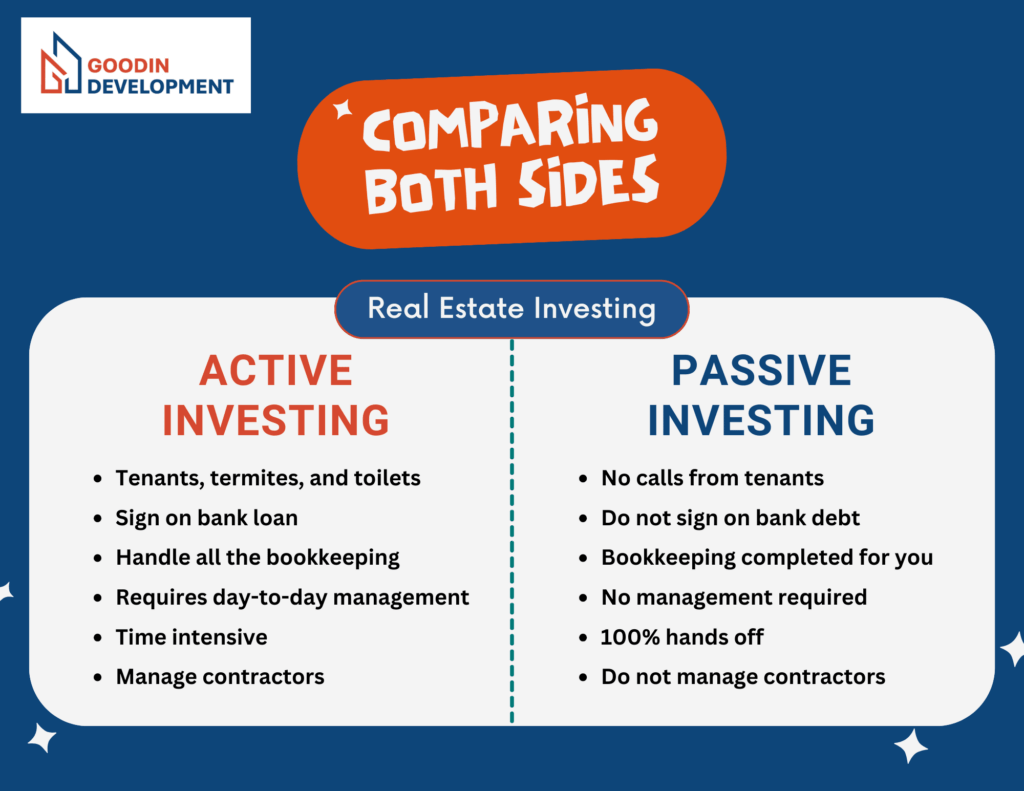 GOODIN DEVELOPMENT

COMPARING BOTH SIDES

Real Estate Investing

ACTIVE INVESTING

- Tenants, termites, and toilets
- Sign on bank loan
- Handle all the bookkeeping
- Requires day-to-day management
- Time intensive
- Manage contractors

PASSIVE INVESTING

- No calls from tenants
- Do not sign on bank debt
- Bookkeeping completed for you
- No management required
- 100% hands off
- Do not manage contractors